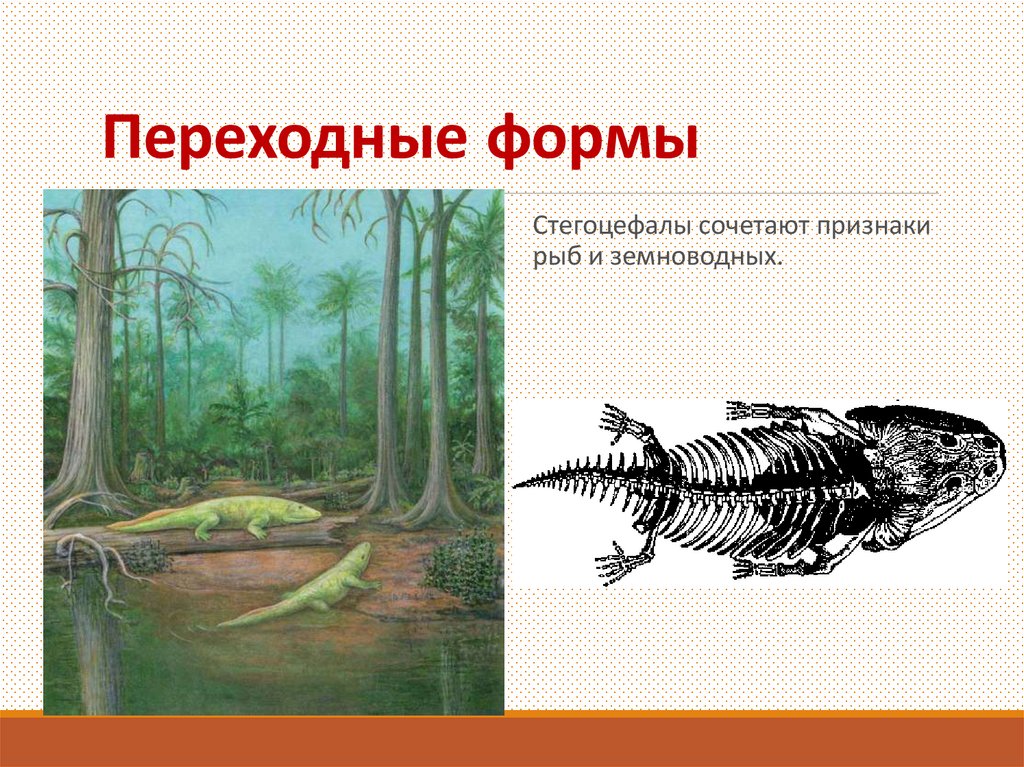 Переходные формы

Стегоцефалы сочетают признаки рыб и земноводных.